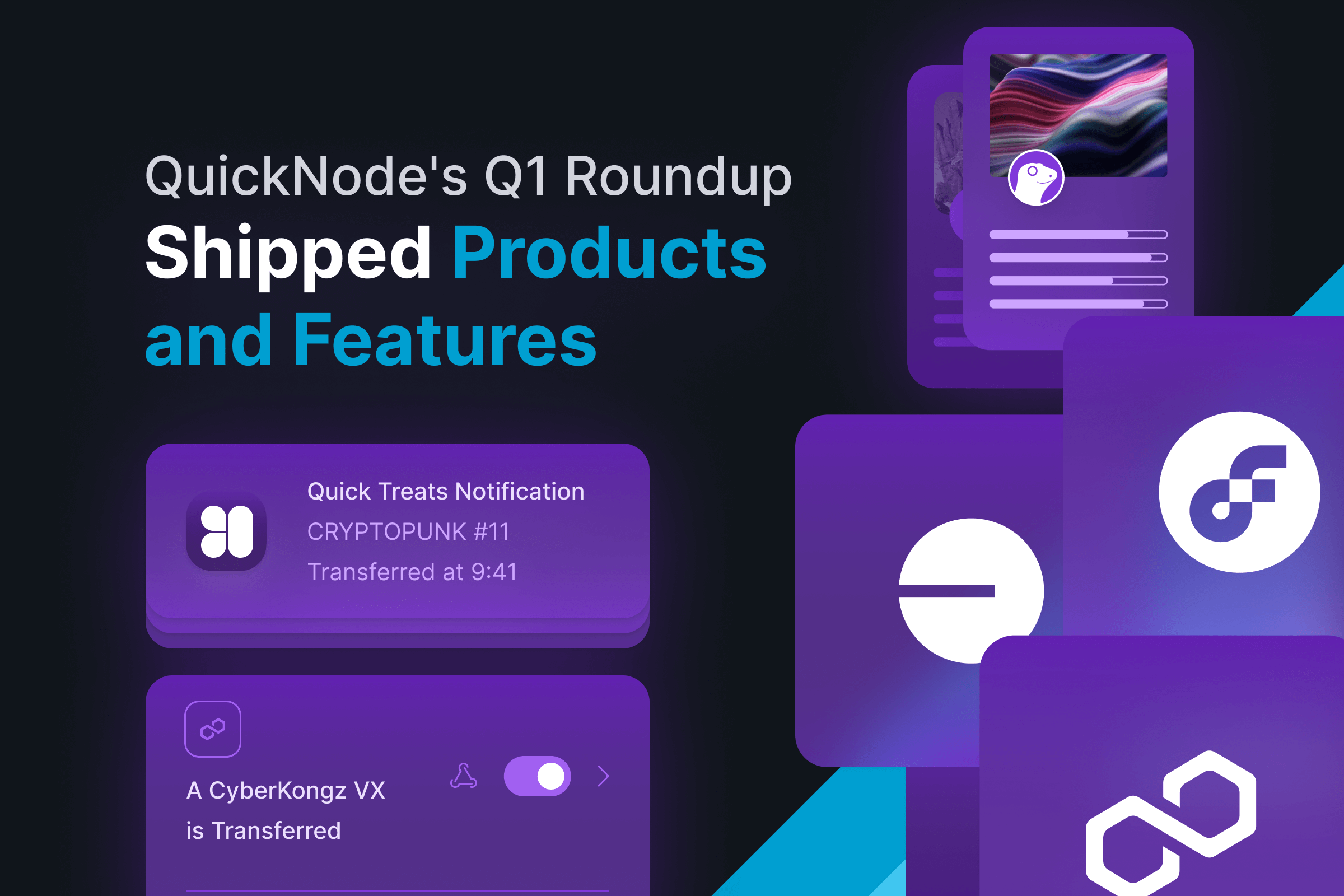 QuickNode's Q1 Roundup

Shipped Products and Features

Quick Treats Notification
CRYPTOPUNK #11
Transferred at 9:41

A CyberKongz VX is Transferred